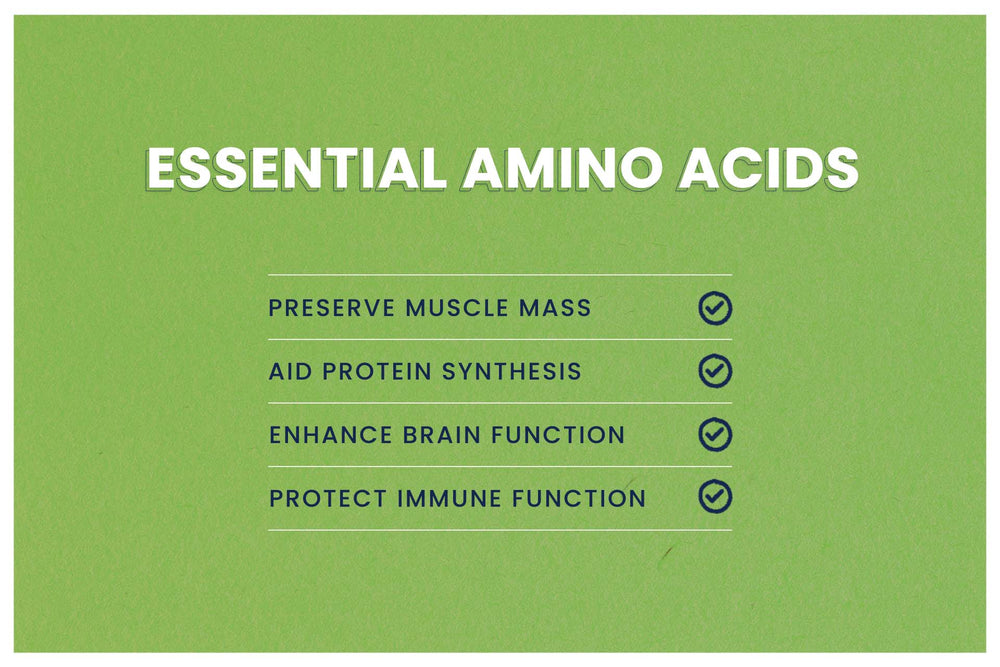 ESSENTIAL AMINO ACIDS

PRESERVE MUSCLE MASS

AID PROTEIN SYNTHESIS

ENHANCE BRAIN FUNCTION

PROTECT IMMUNE FUNCTION